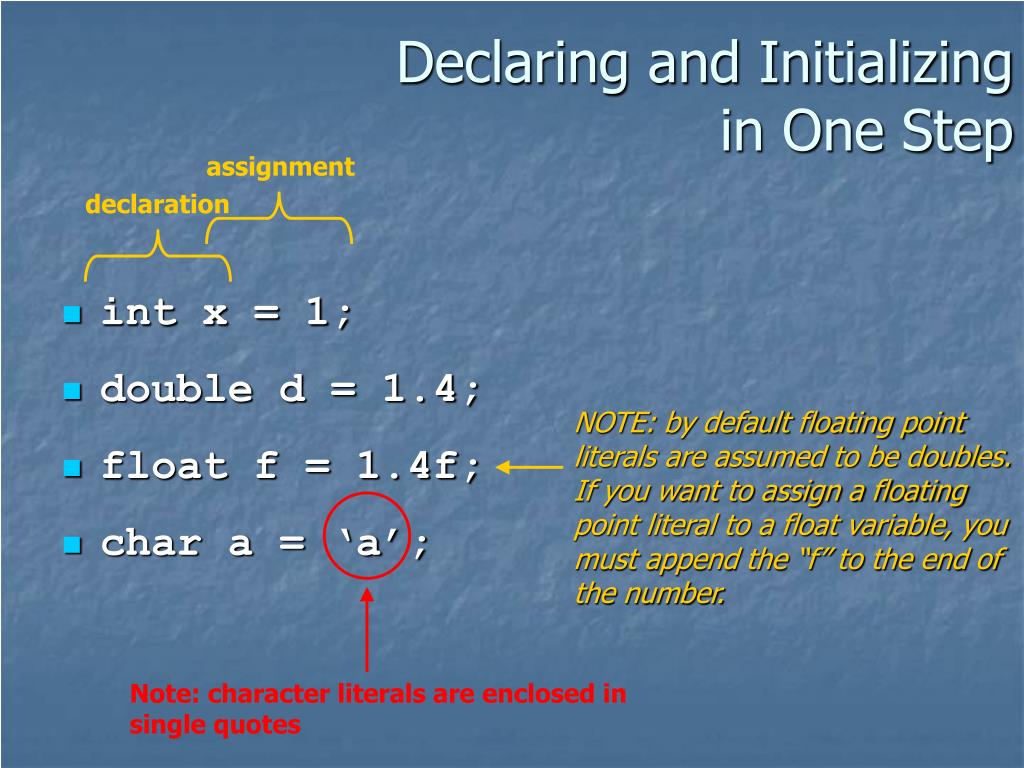 Declaring and Initializing in One Step

assignment

declaration

int x = 1;

double d = 1.4;

float f = 1.4f;

char a = ‘a’;

NOTE: by default floating point literals are assumed to be doubles. If you want to assign a floating point literal to a float variable, you must append the “f” to the end of the number.

Note: character literals are enclosed in single quotes